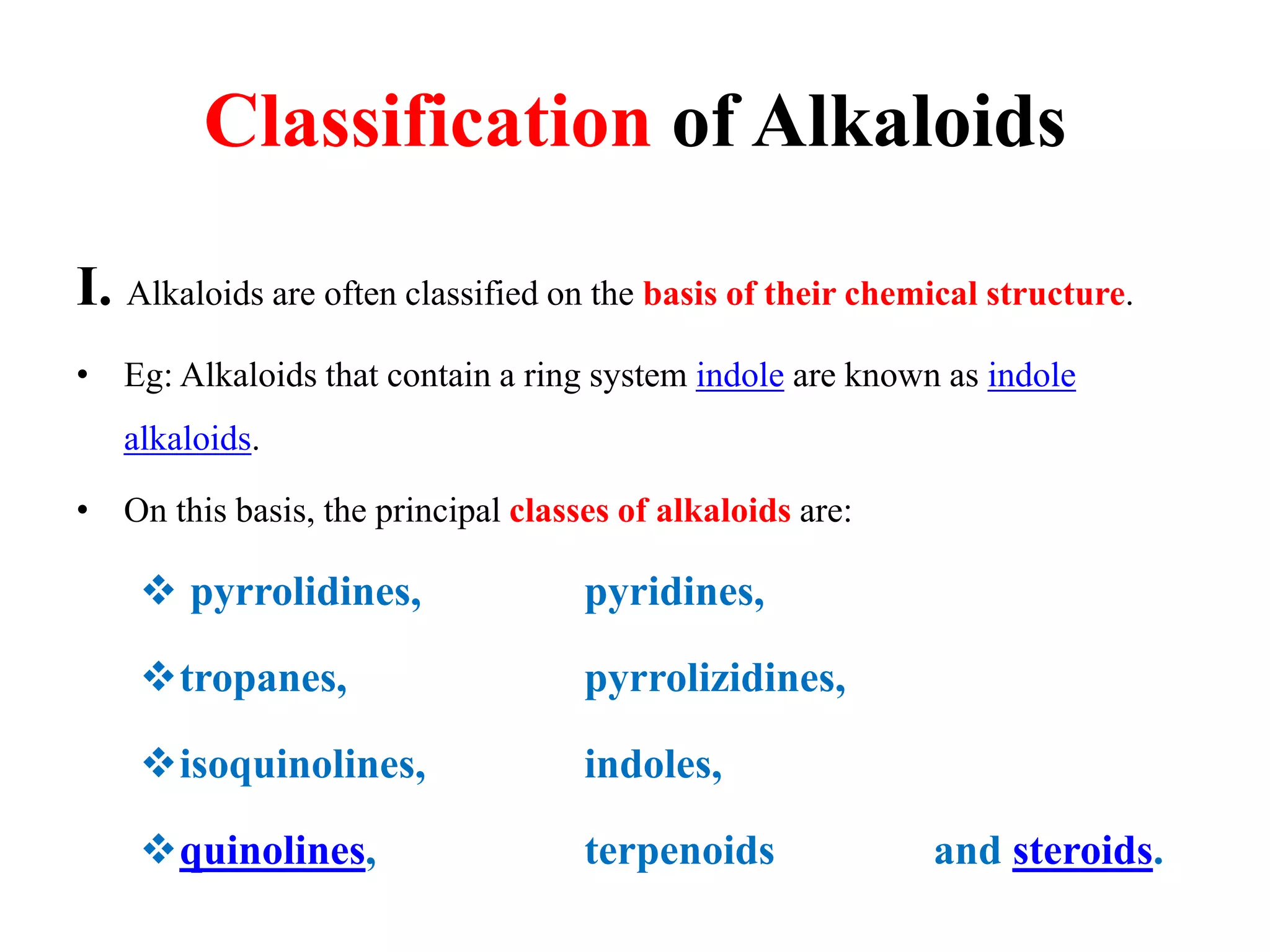 Classification of Alkaloids

I. Alkaloids are often classified on the basis of their chemical structure.

• Eg: Alkaloids that contain a ring system indole are known as indole alkaloids.

• On this basis, the principal classes of alkaloids are:

❖ pyrrolidines, pyridines,

❖ tropanes, pyrrolizidines,

❖ isoquinolines, indoles,

❖ quinolines, terpenoids and steroids.